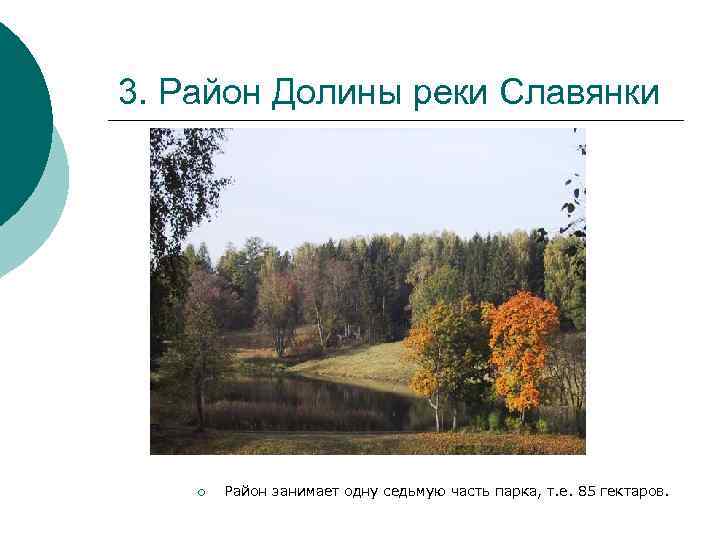 3. Район Долины реки Славянки

Район занимает одну седьмую часть парка, т.е. 85 гектаров.